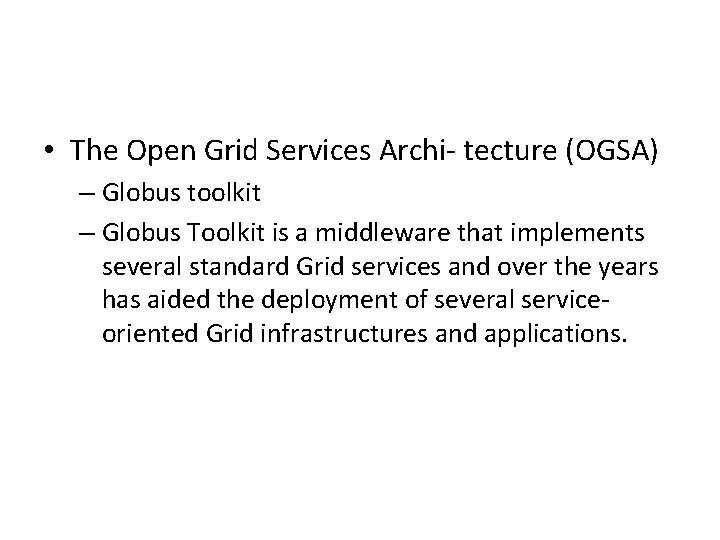 • The Open Grid Services Archi- tecture (OGSA)
– Globus toolkit
– Globus Toolkit is a middleware that implements several standard Grid services and over the years has aided the deployment of several service-oriented Grid infrastructures and applications.